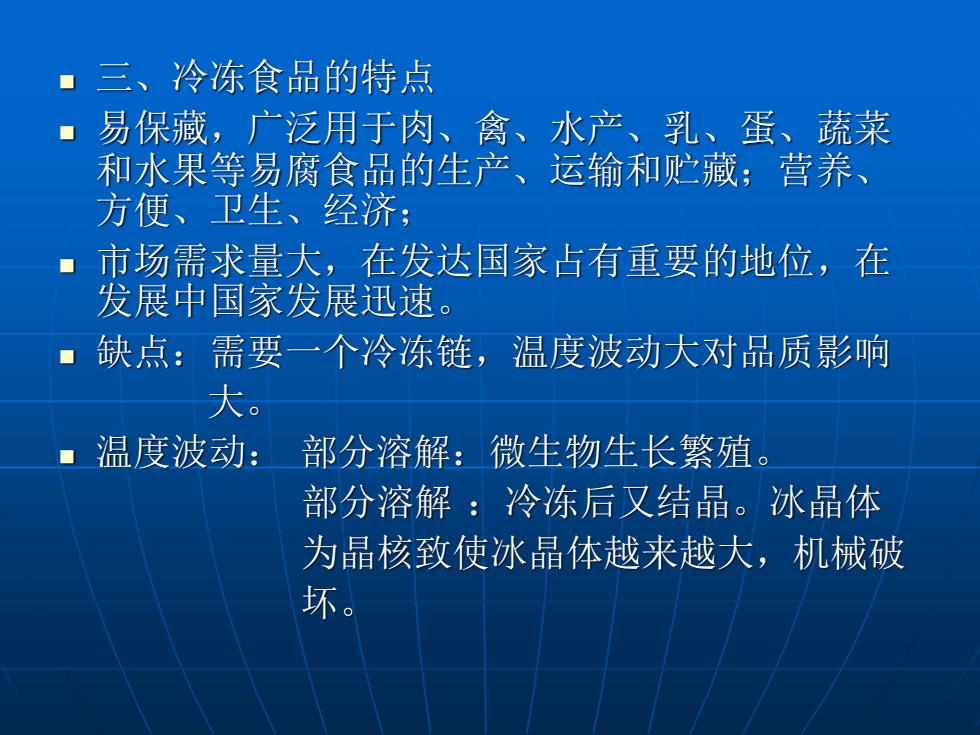 三、冷冻食品的特点

易保藏，广泛用于肉、禽、水产、乳、蛋、蔬菜和水果等易腐食品的生产、运输和贮藏；营养、方便、卫生、经济；

市场需求量大，在发达国家占有重要的地位，在发展中国家发展迅速。

缺点：需要一个冷冻链，温度波动大对品质影响大。

温度波动： 部分溶解：微生物生长繁殖。
部分溶解 ：冷冻后又结晶。冰晶体为晶核致使冰晶体越来越大，机械破坏。